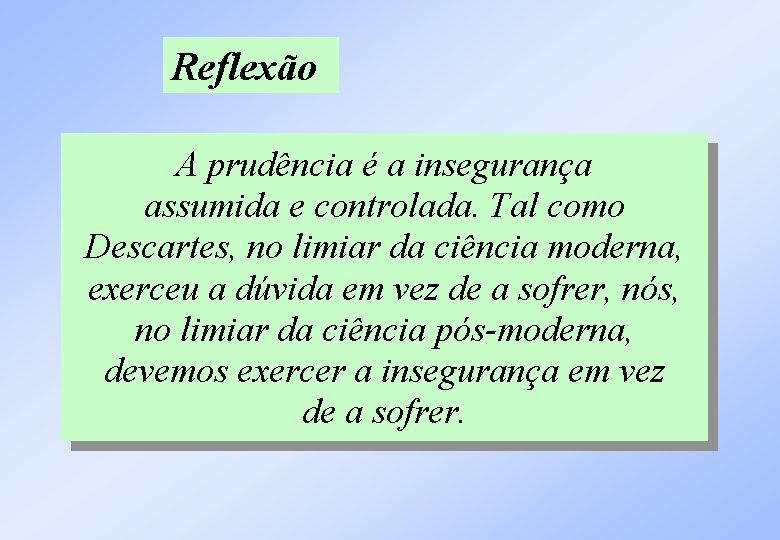 Reflexão

A prudência é a insegurança assumida e controlada. Tal como Descartes, no limiar da ciência moderna, exerceu a dúvida em vez de a sofrer, nós, no limiar da ciência pós-moderna, devemos exercer a insegurança em vez de a sofrer.